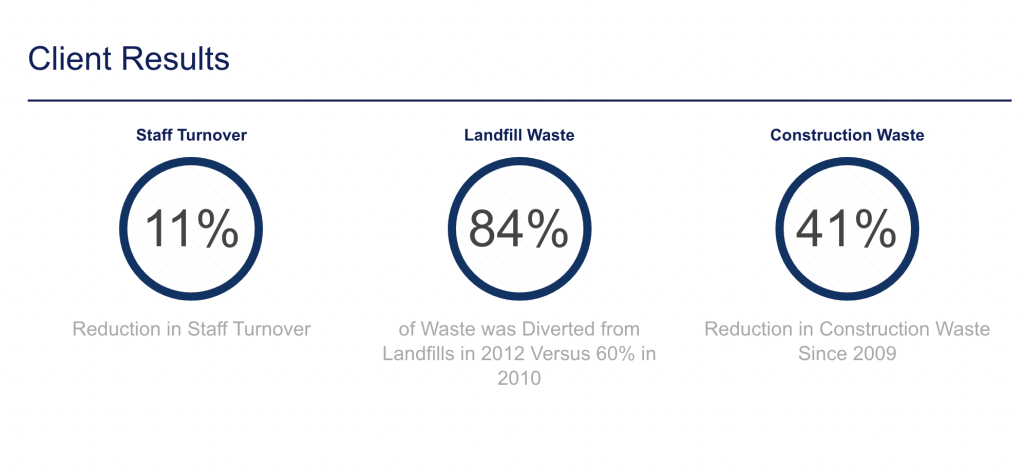 Client Results

Staff Turnover

11%

Reduction in Staff Turnover

Landfill Waste

84%

of Waste was Diverted from Landfills in 2012 Versus 60% in 2010

Construction Waste

41%

Reduction in Construction Waste Since 2009